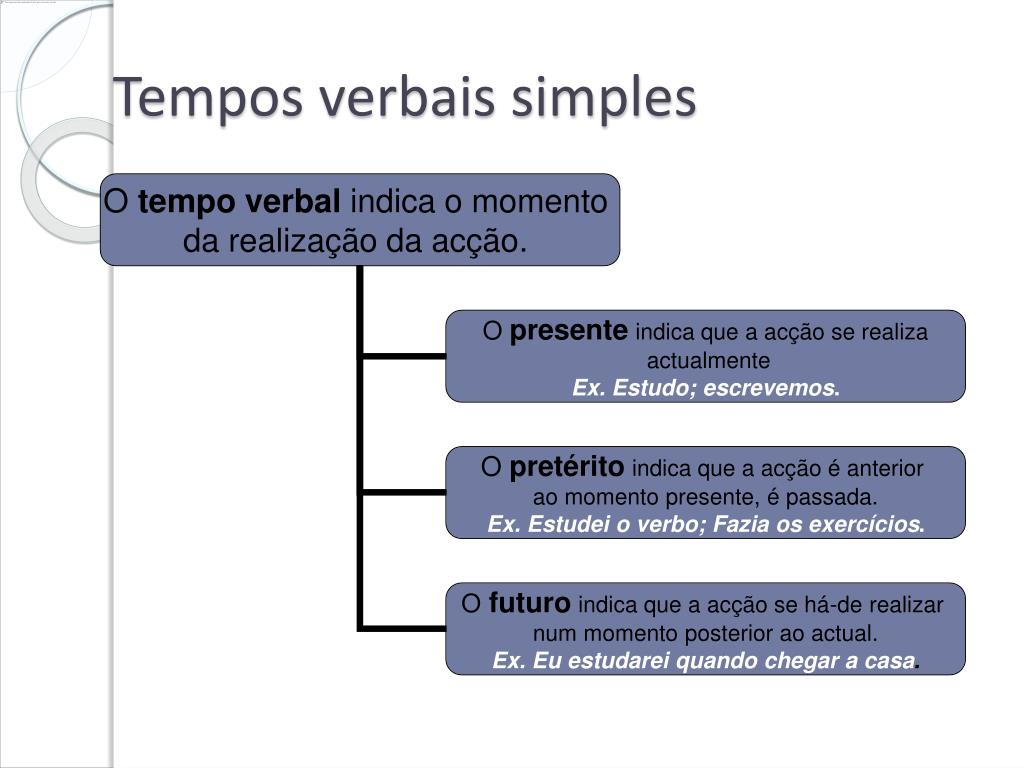 Tempos verbais simples

O tempo verbal indica o momento da realização da acção.

O presente indica que a acção se realiza actualmente
Ex. Estudo; escrevemos.

O pretérito indica que a acção é anterior ao momento presente, é passada.
Ex. Estudei o verbo; Fazia os exercícios.

O futuro indica que a acção se há-de realizar num momento posterior ao actual.
Ex. Eu estudarei quando chegar a casa.